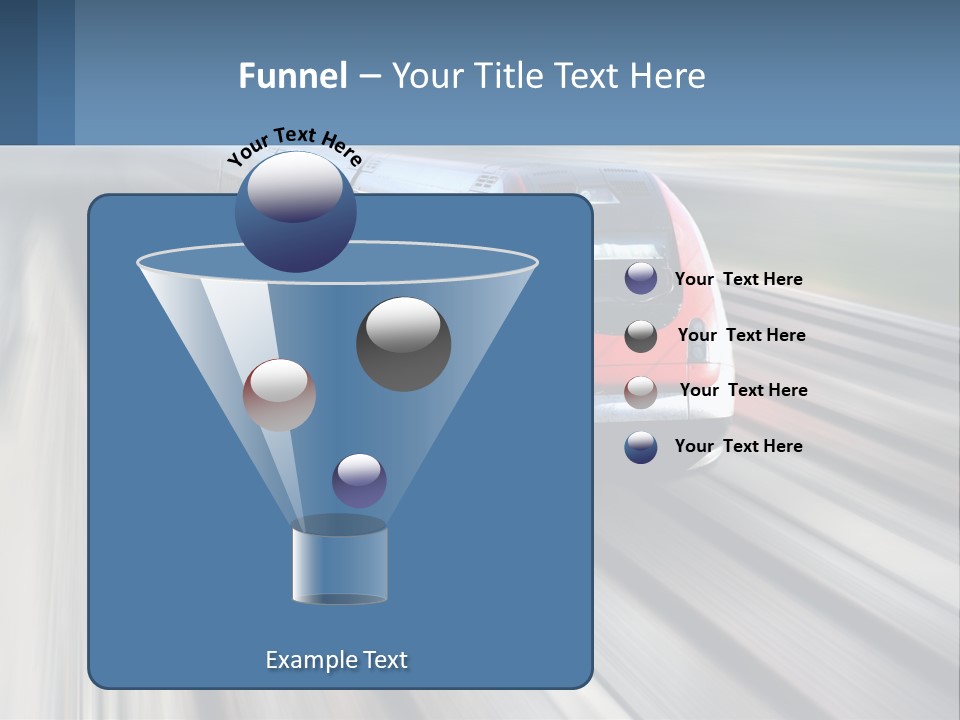 Funnel – Your Title Text Here

Your Text Here

Your Text Here

Your Text Here

Your Text Here

Your Text Here

Example Text